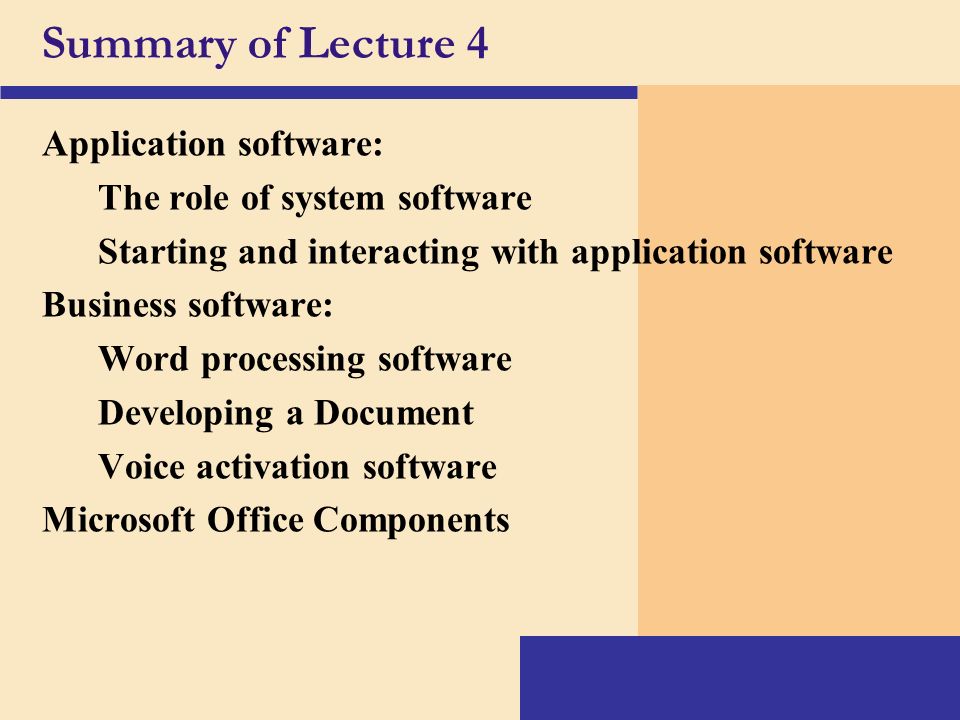 Summary of Lecture 4

Application software:

The role of system software

Starting and interacting with application software

Business software:

Word processing software

Developing a Document

Voice activation software

Microsoft Office Components